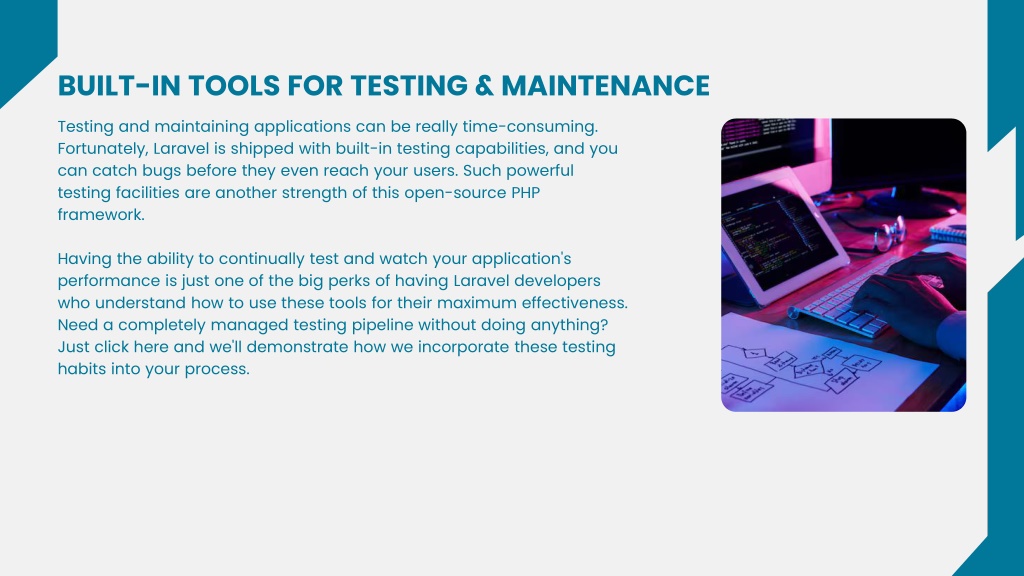 BUILT-IN TOOLS FOR TESTING & MAINTENANCE

Testing and maintaining applications can be really time-consuming. Fortunately, Laravel is shipped with built-in testing capabilities, and you can catch bugs before they even reach your users. Such powerful testing facilities are another strength of this open-source PHP framework.

Having the ability to continually test and watch your application's performance is just one of the big perks of having Laravel developers who understand how to use these tools for their maximum effectiveness. Need a completely managed testing pipeline without doing anything? Just click here and we'll demonstrate how we incorporate these testing habits into your process.